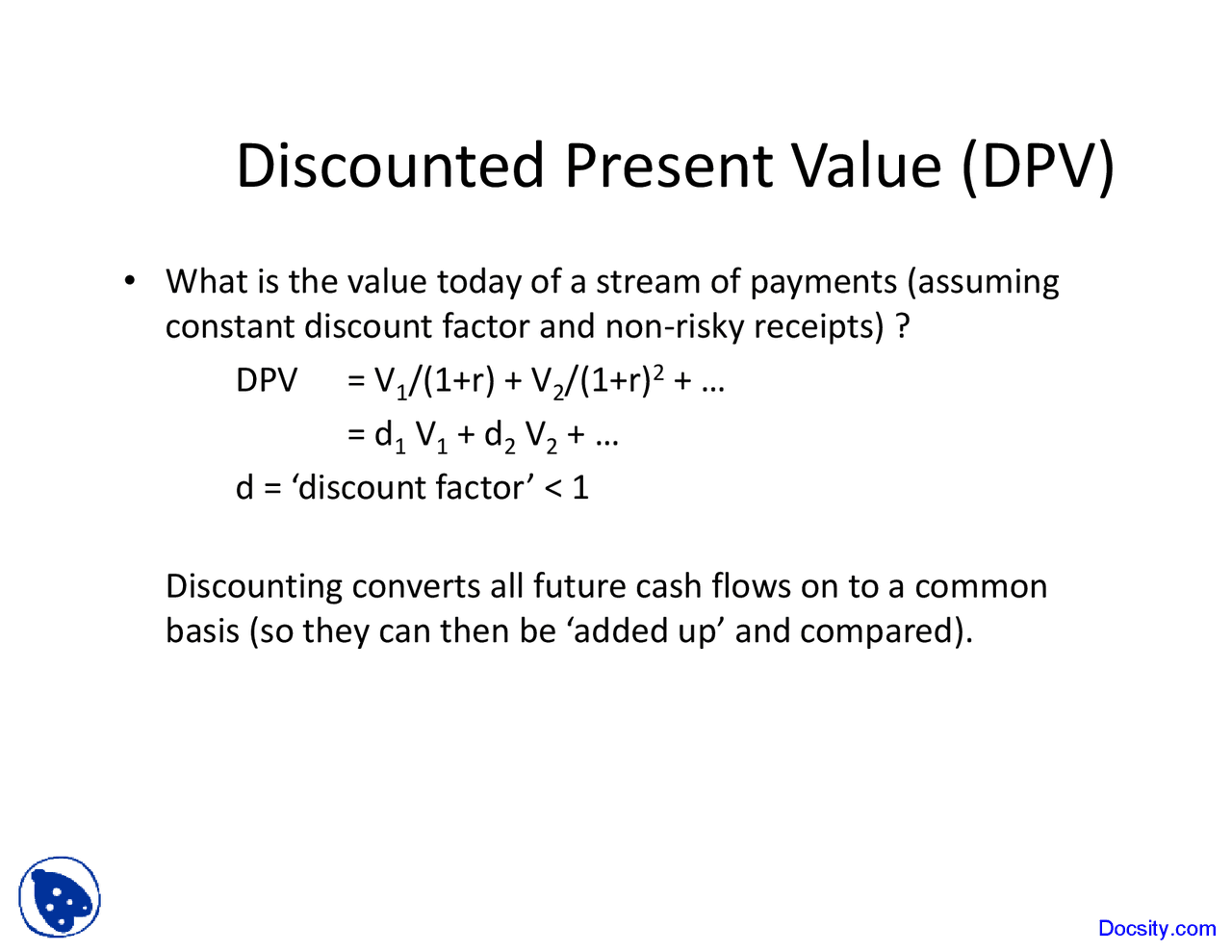 Discounted Present Value (DPV)

• What is the value today of a stream of payments (assuming constant discount factor and non-risky receipts) ?

DPV $= V_1/(1+r) + V_2/(1+r)^2 + \ldots$

$= d_1 V_1 + d_2 V_2 + \ldots$

d = ‘discount factor’ < 1

Discounting converts all future cash flows on to a common basis (so they can then be ‘added up’ and compared).

Docsity.com